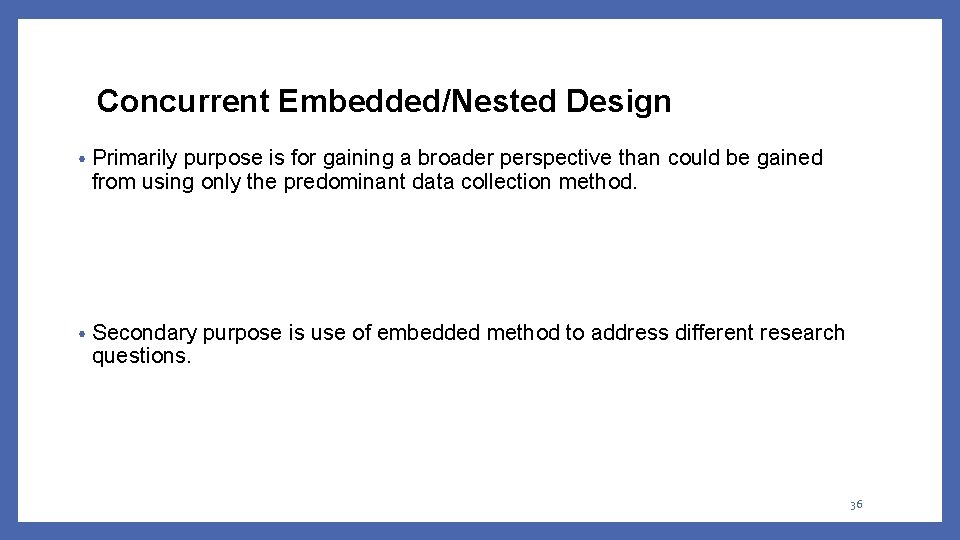 Concurrent Embedded/Nested Design

• Primarily purpose is for gaining a broader perspective than could be gained from using only the predominant data collection method.

• Secondary purpose is use of embedded method to address different research questions.

36